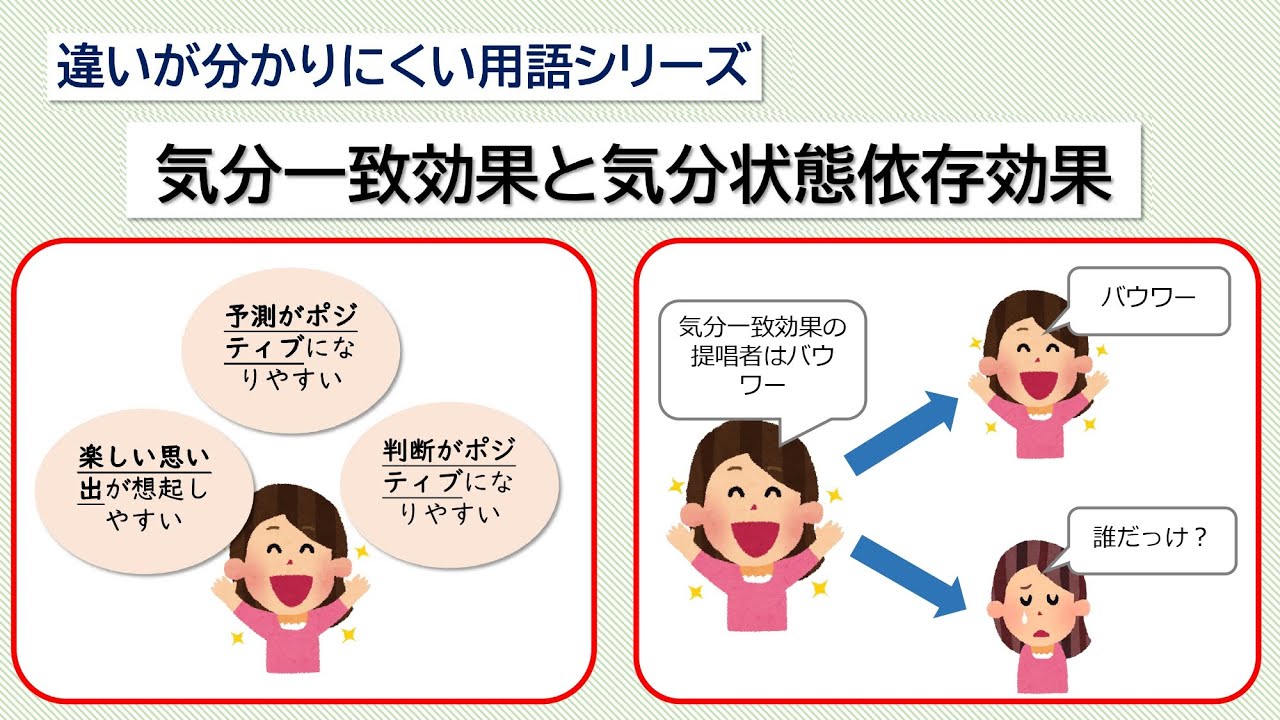 違いが分かりにくい用語シリーズ

気分一致効果と気分状態依存効果

予測がポジティブになりやすい

楽しい思い出が想起しやすい

判断がポジティブになりやすい

気分一致効果の提唱者はバウワー

バウワー

誰だっけ？